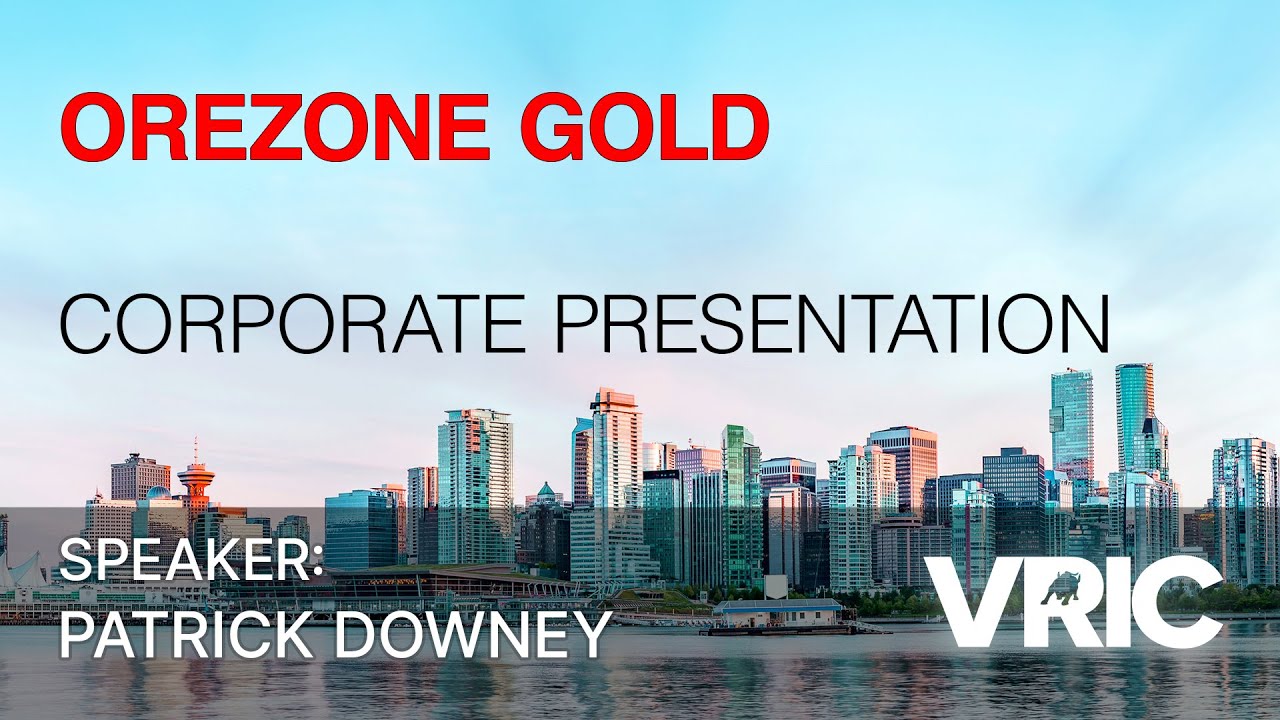 OREZONE GOLD

CORPORATE PRESENTATION

SPEAKER:
PATRICK DOWNEY

VRIC